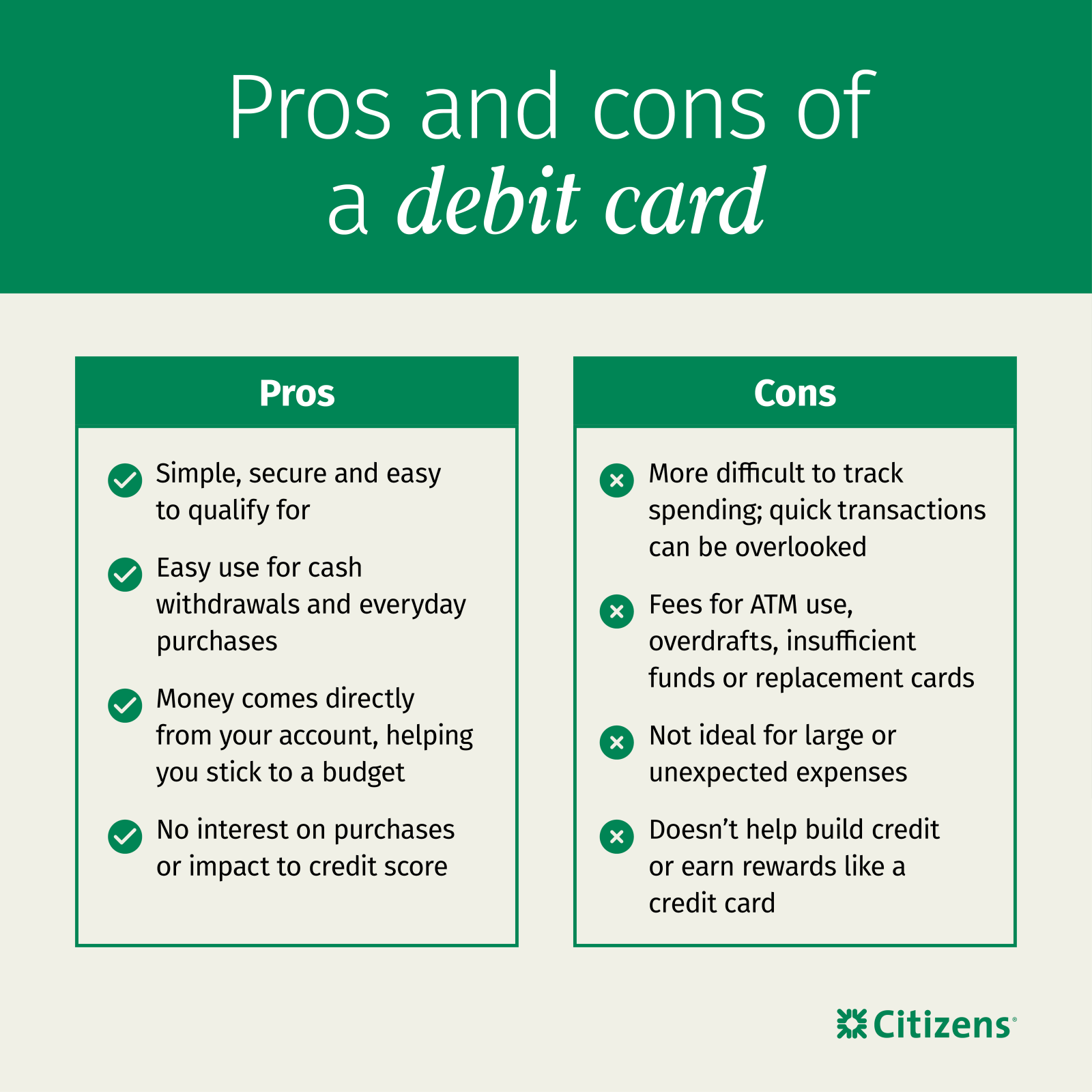 Pros and cons of a debit card

Pros

Simple, secure and easy to qualify for

Easy use for cash withdrawals and everyday purchases

Money comes directly from your account, helping you stick to a budget

No interest on purchases or impact to credit score

Cons

More difficult to track spending; quick transactions can be overlooked

Fees for ATM use, overdrafts, insufficient funds or replacement cards

Not ideal for large or unexpected expenses

Doesn't help build credit or earn rewards like a credit card

Citizens®